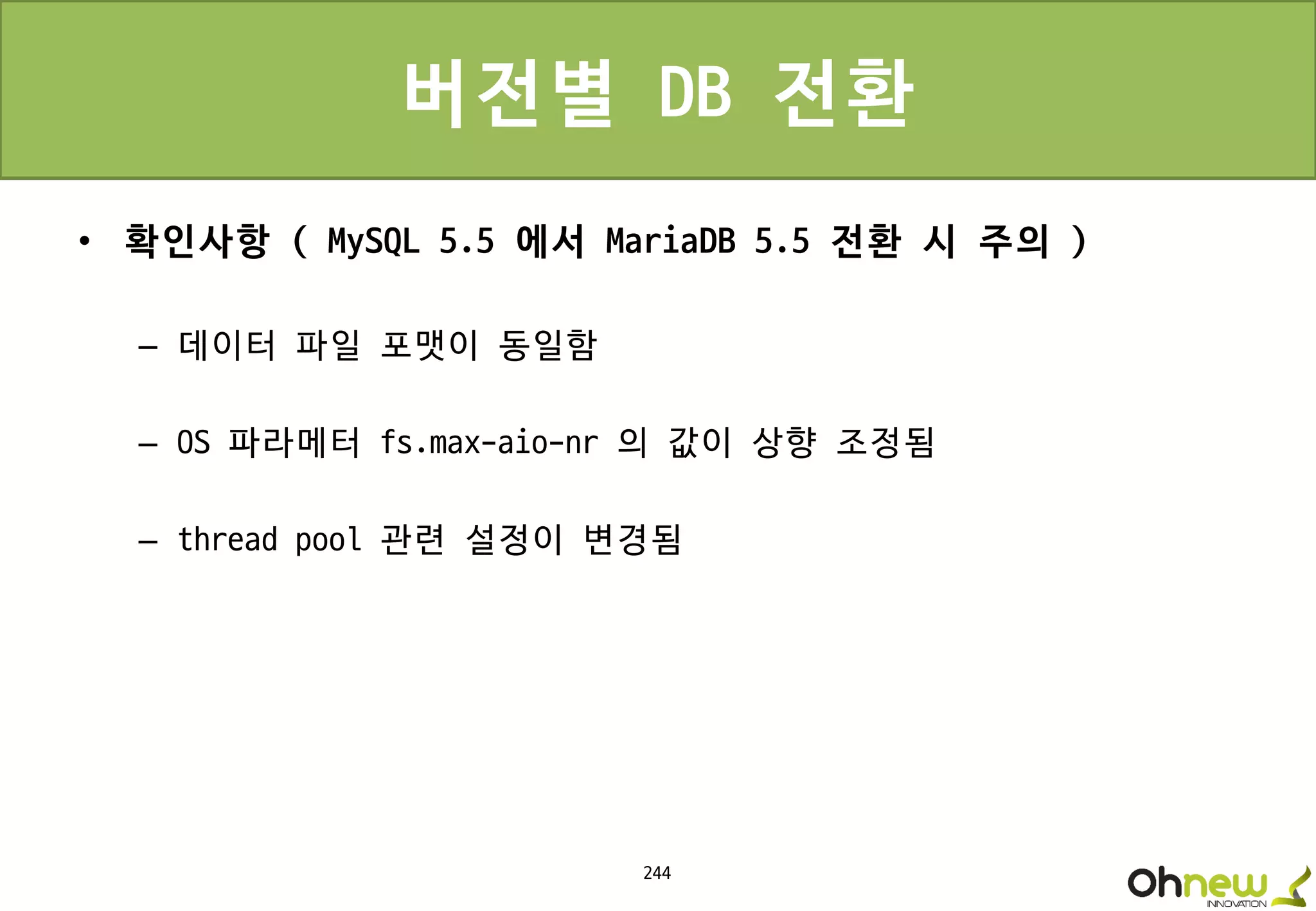 버전별 DB 전환

• 확인사항 ( MySQL 5.5 에서 MariaDB 5.5 전환 시 주의 )

– 데이터 파일 포맷이 동일함

– OS 파라메터 fs.max-aio-nr 의 값이 상향 조정됨

– thread pool 관련 설정이 변경됨

244

Ohnew INNOVATION